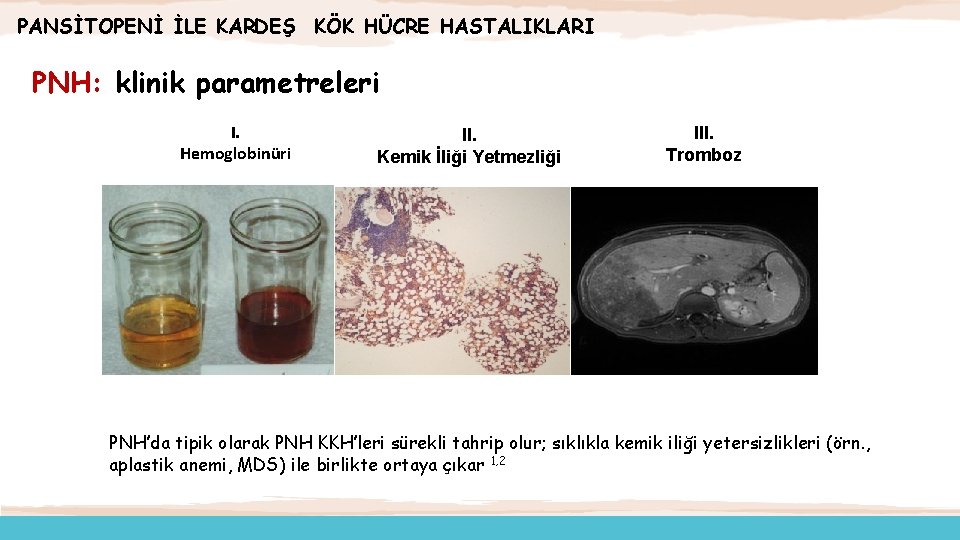 PANSİTOPENİ İLE KARDEŞ KÖK HÜCRE HASTALIKLARI

PNH: klinik parametreleri

I.
Hemoglobinüri

II.
Kemik İliği Yetmezliği

III.
Tromboz

PNH'da tipik olarak PNH KKH'leri sürekli tahrip olur; sıklıkla kemik iliği yetersizlikleri (örn., aplastik anemi, MDS) ile birlikte ortaya çıkar $^{1,2}$